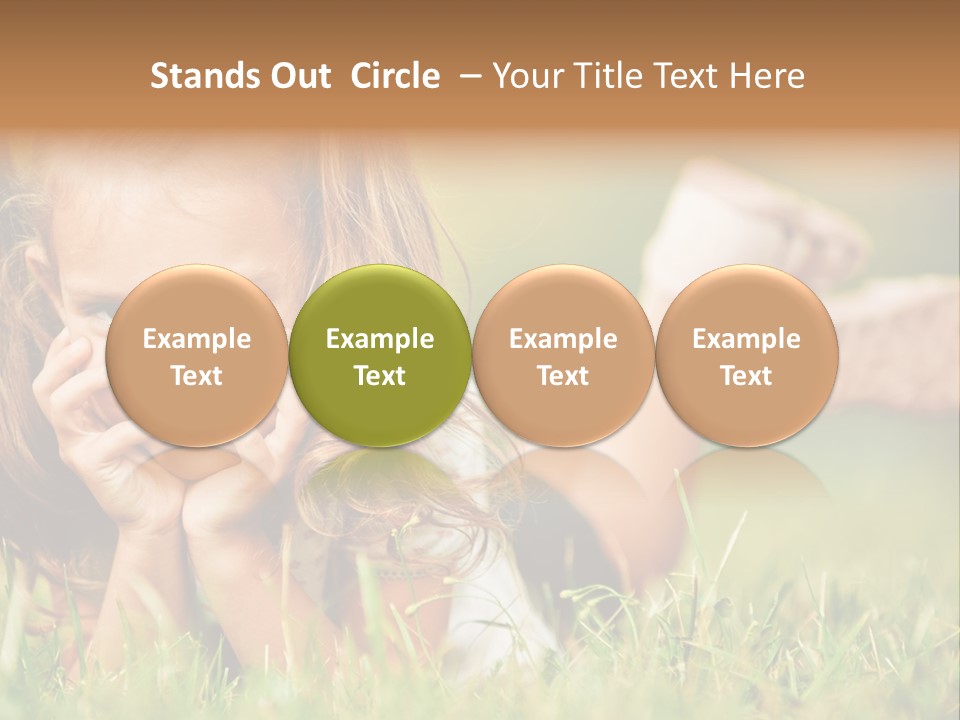 Stands Out  Circle  – Your Title Text Here

Example Text

Example Text

Example Text

Example Text